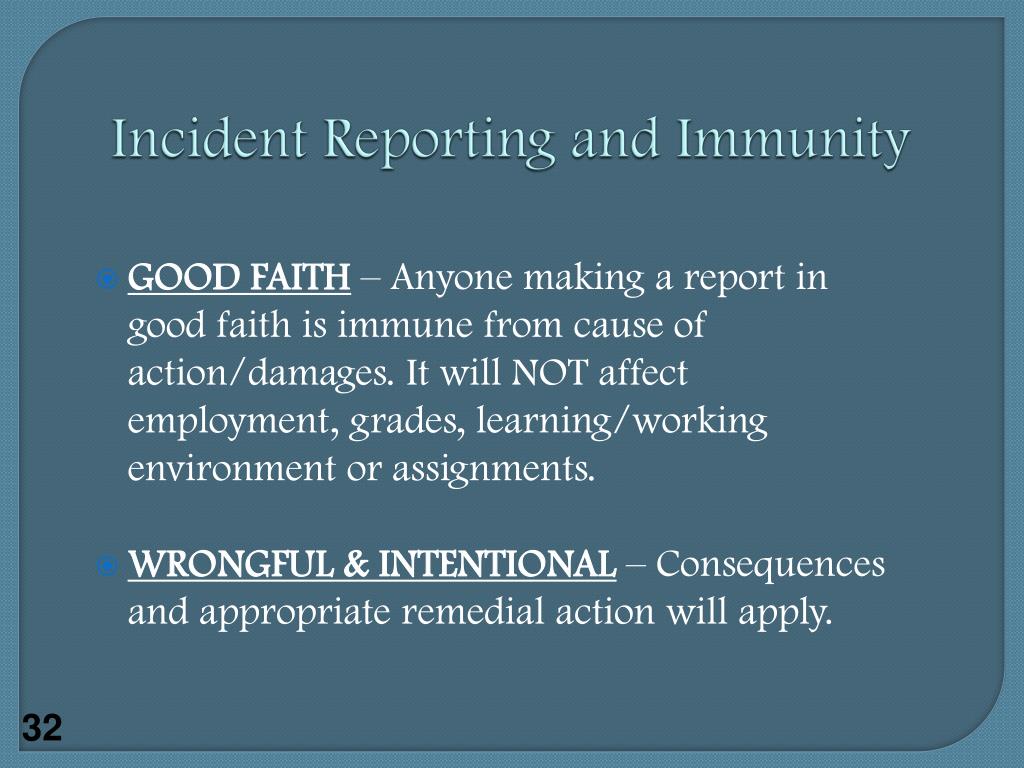 Incident Reporting and Immunity

GOOD FAITH – Anyone making a report in good faith is immune from cause of action/damages. It will NOT affect employment, grades, learning/working environment or assignments.

WRONGFUL & INTENTIONAL – Consequences and appropriate remedial action will apply.

32